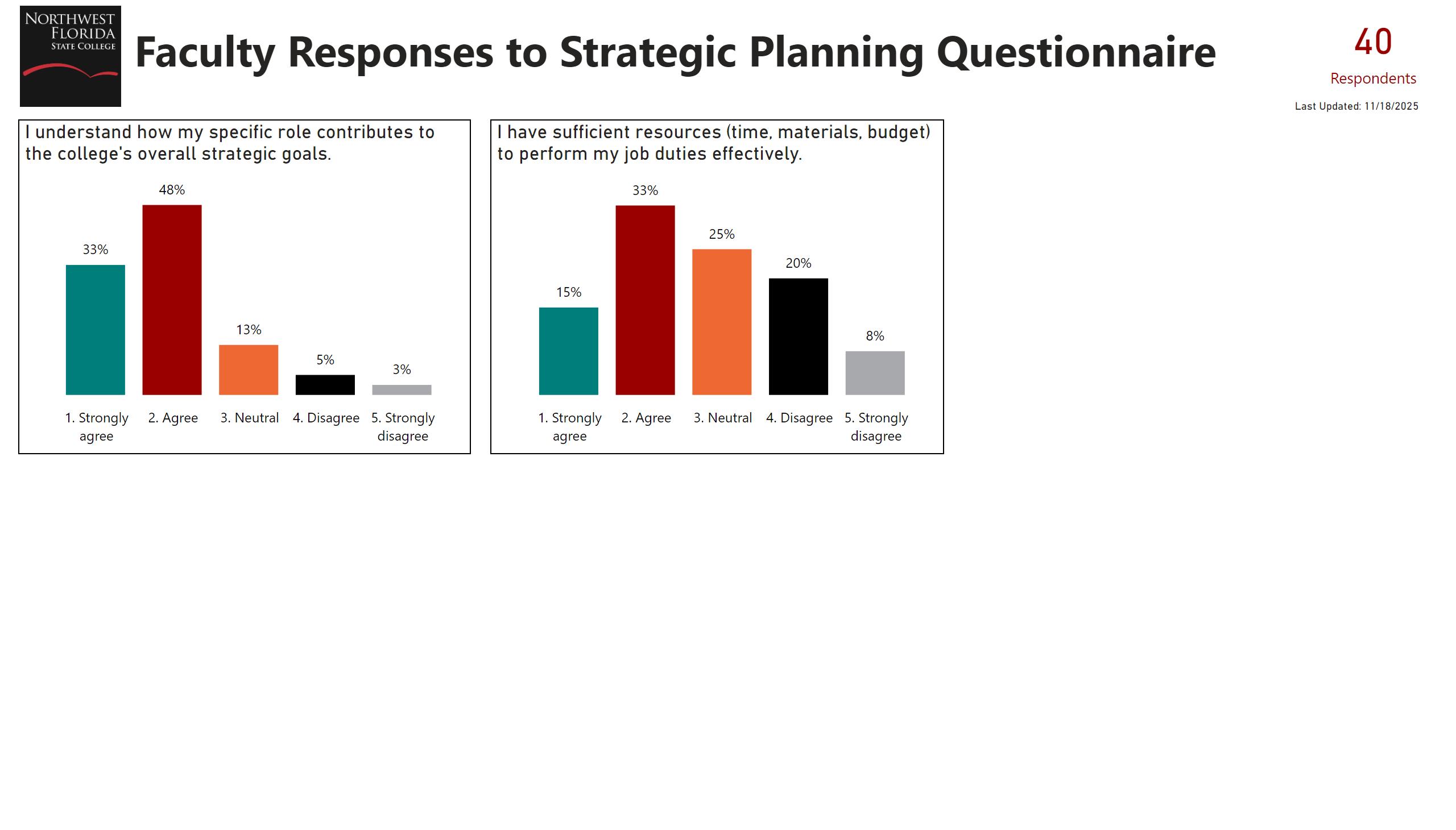 NORTHWEST FLORIDA STATE COLLEGE

Faculty Responses to Strategic Planning Questionnaire

40
Respondents

Last Updated: 11/18/2025

I understand how my specific role contributes to the college's overall strategic goals.

33%
48%
13%
5%
3%

1. Strongly agree
2. Agree
3. Neutral
4. Disagree
5. Strongly disagree

I have sufficient resources (time, materials, budget) to perform my job duties effectively.

15%
33%
25%
20%
8%

1. Strongly agree
2. Agree
3. Neutral
4. Disagree
5. Strongly disagree